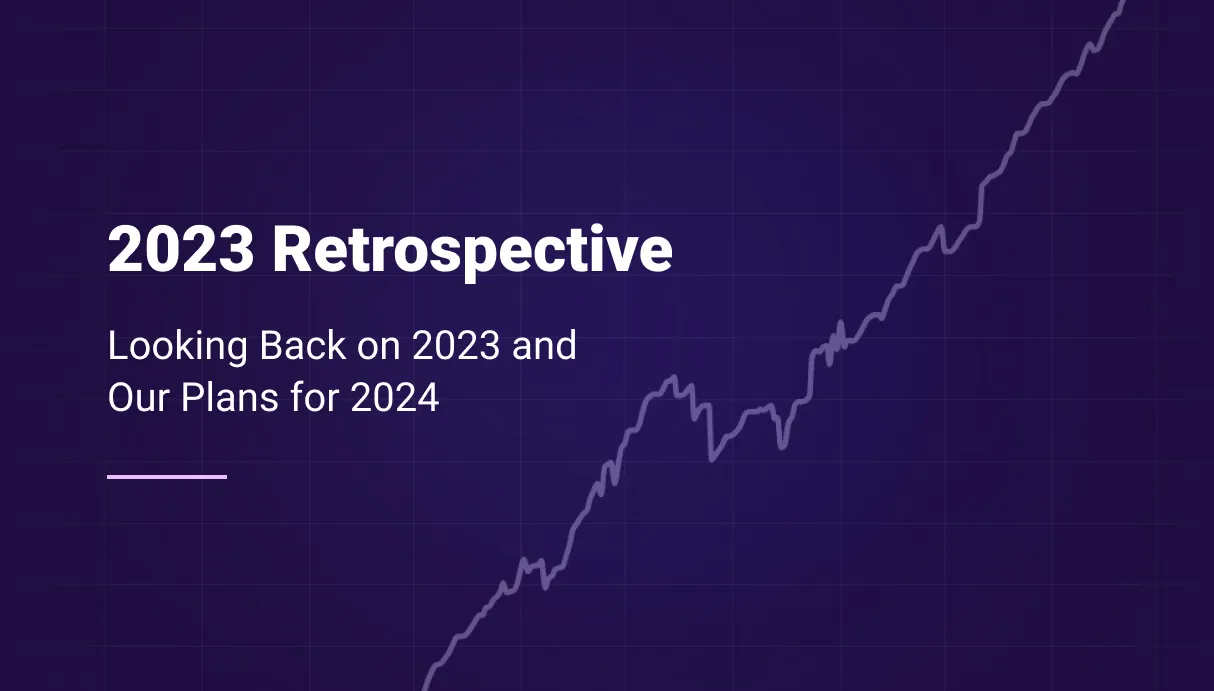 2023 Retrospective

Looking Back on 2023 and Our Plans for 2024